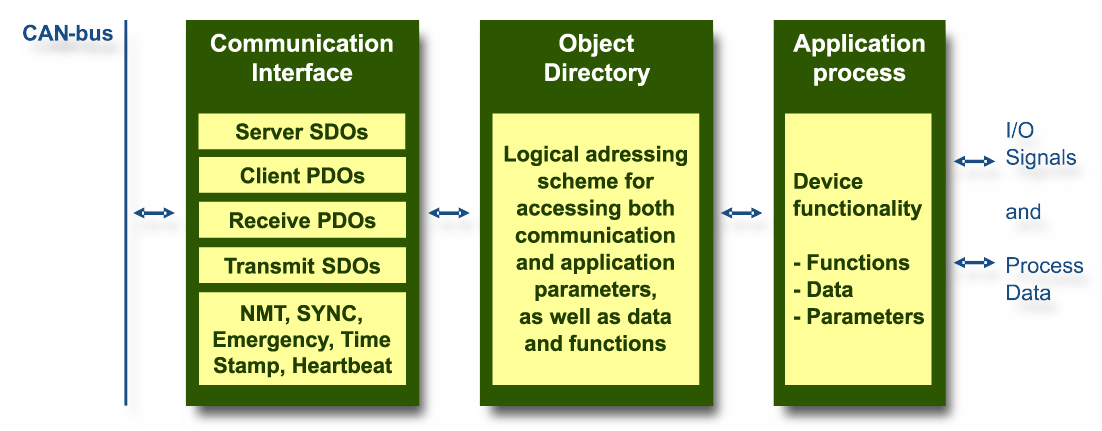 CAN-bus

Communication Interface

Server SDOs

Client PDOs

Receive PDOs

Transmit SDOs

NMT, SYNC, Emergency, Time Stamp, Heartbeat

Object Directory

Logical adressing scheme for accessing both communication and application parameters, as well as data and functions

Application process

Device functionality

- Functions
- Data
- Parameters

I/O Signals

and

Process Data